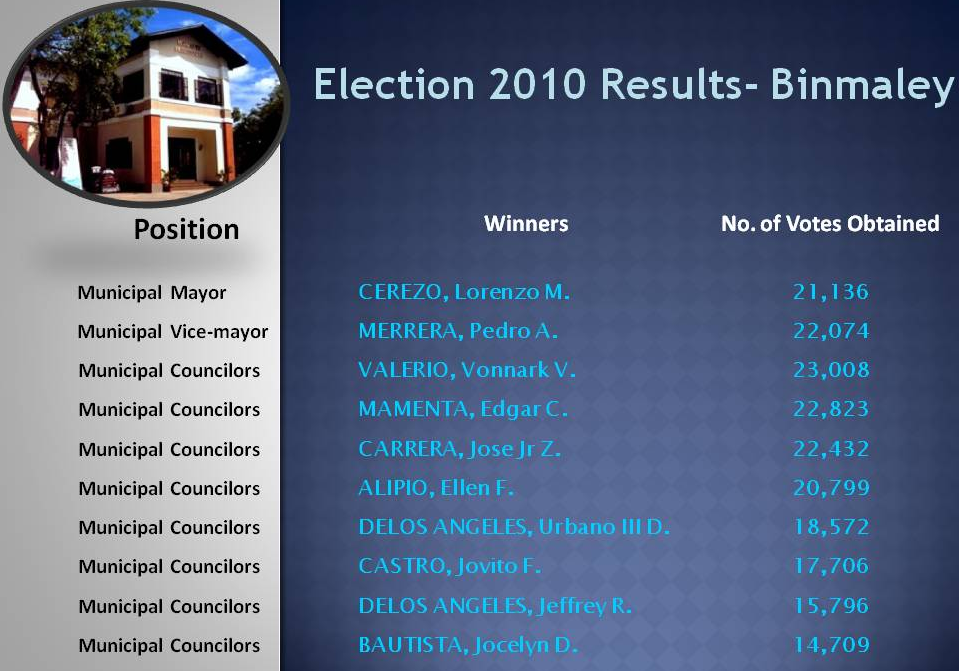 Election 2010 Results- Binmaley

| Position | Winners | No. of Votes Obtained |
|---|---|---|
| Municipal Mayor | CEREZO, Lorenzo M. | 21,136 |
| Municipal Vice-mayor | MERRERA, Pedro A. | 22,074 |
| Municipal Councilors | VALERIO, Vonnark V. | 23,008 |
| Municipal Councilors | MAMENTA, Edgar C. | 22,823 |
| Municipal Councilors | CARRERA, Jose Jr Z. | 22,432 |
| Municipal Councilors | ALIPIO, Ellen F. | 20,799 |
| Municipal Councilors | DELOS ANGELES, Urbano III D. | 18,572 |
| Municipal Councilors | CASTRO, Jovito F. | 17,706 |
| Municipal Councilors | DELOS ANGELES, Jeffrey R. | 15,796 |
| Municipal Councilors | BAUTISTA, Jocelyn D. | 14,709 |